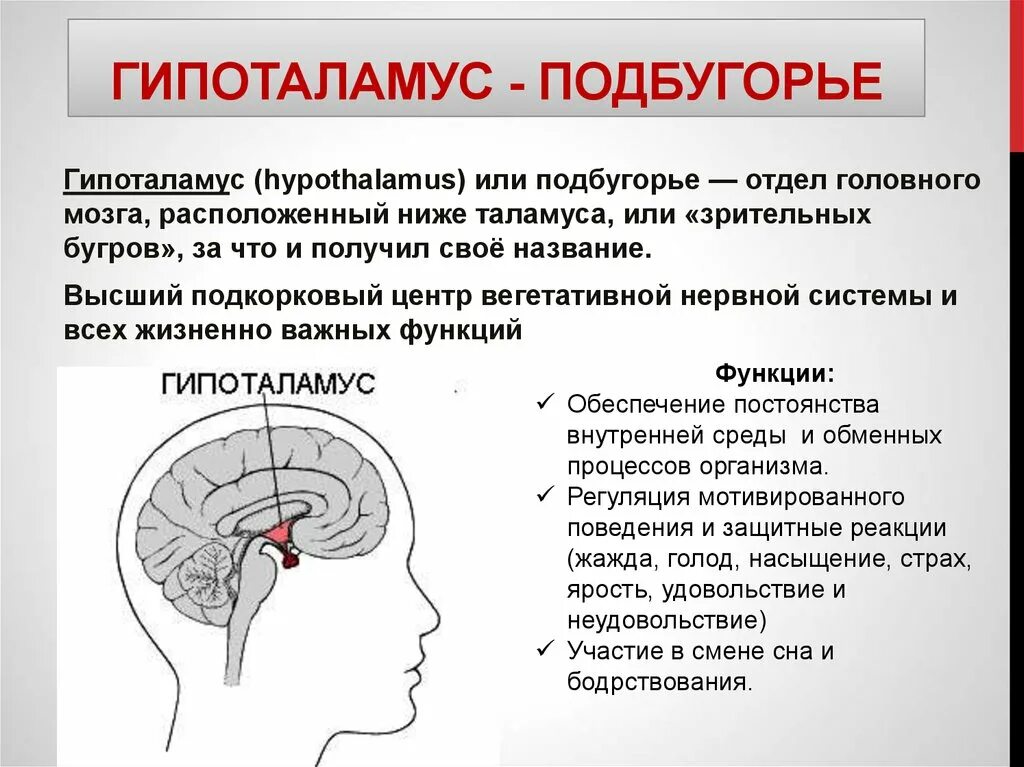 ГИПОТАЛАМУС - ПОДБУГОРЬЕ

Гипоталамус (hypothalamus) или подбугорье — отдел головного мозга, расположенный ниже таламуса, или «зрительных бугров», за что и получил своё название.

Высший подкорковый центр вегетативной нервной системы и всех жизненно важных функций

ГИПОТАЛАМУС

Функции:
✓ Обеспечение постоянства внутренней среды и обменных процессов организма.
✓ Регуляция мотивированного поведения и защитные реакции (жажда, голод, насыщение, страх, ярость, удовольствие и неудовольствие)
✓ Участие в смене сна и бодрствования.